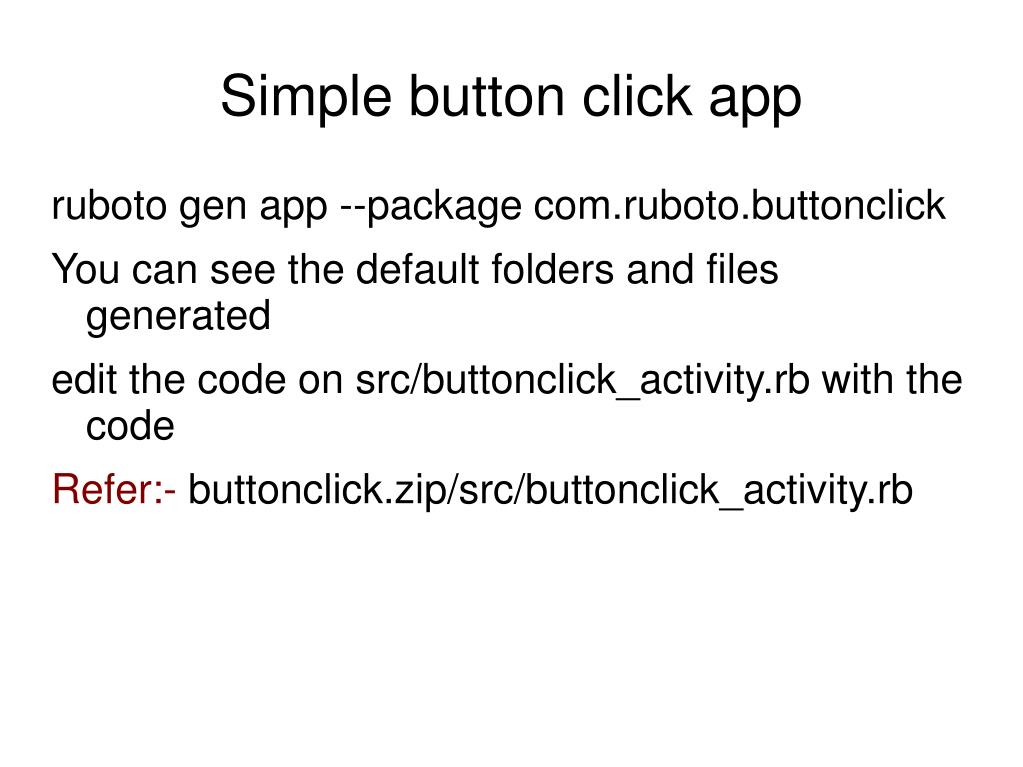 Simple button click app

ruboto gen app --package com.ruboto.buttonclick

You can see the default folders and files generated

edit the code on src/buttonclick_activity.rb with the code

Refer:- buttonclick.zip/src/buttonclick_activity.rb